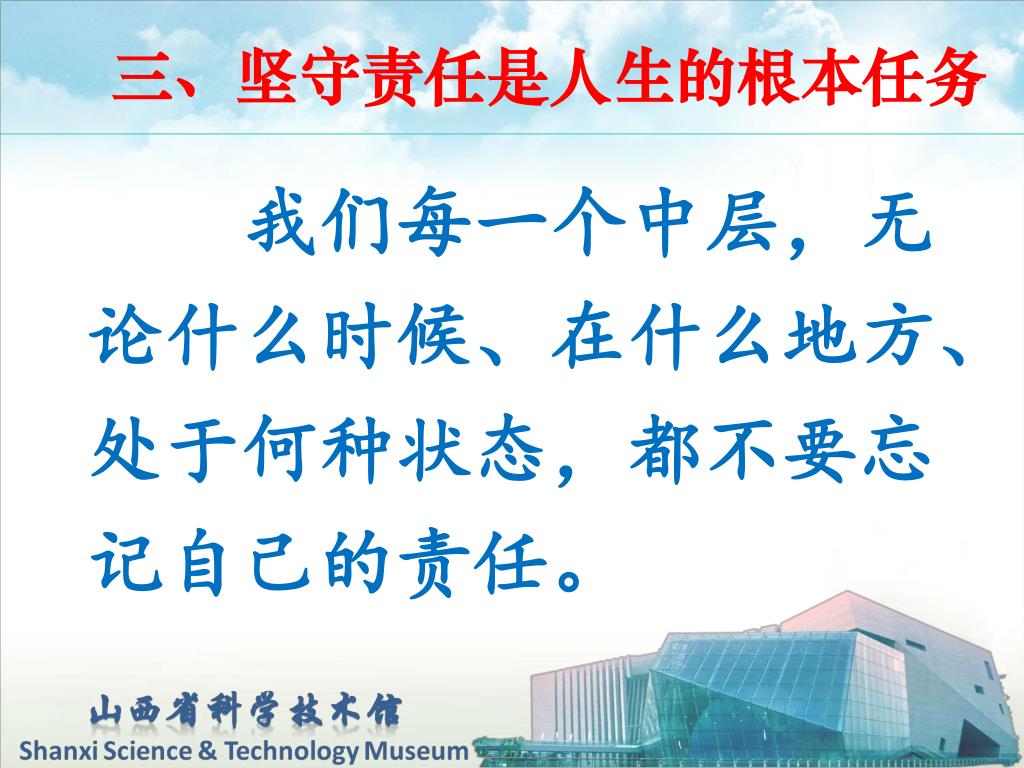 三、坚守责任是人生的根本任务

我们每一个中层，无论什么时候、在什么地方、处于何种状态，都不要忘记自己的责任。

山西省科学技术馆
Shanxi Science & Technology Museum